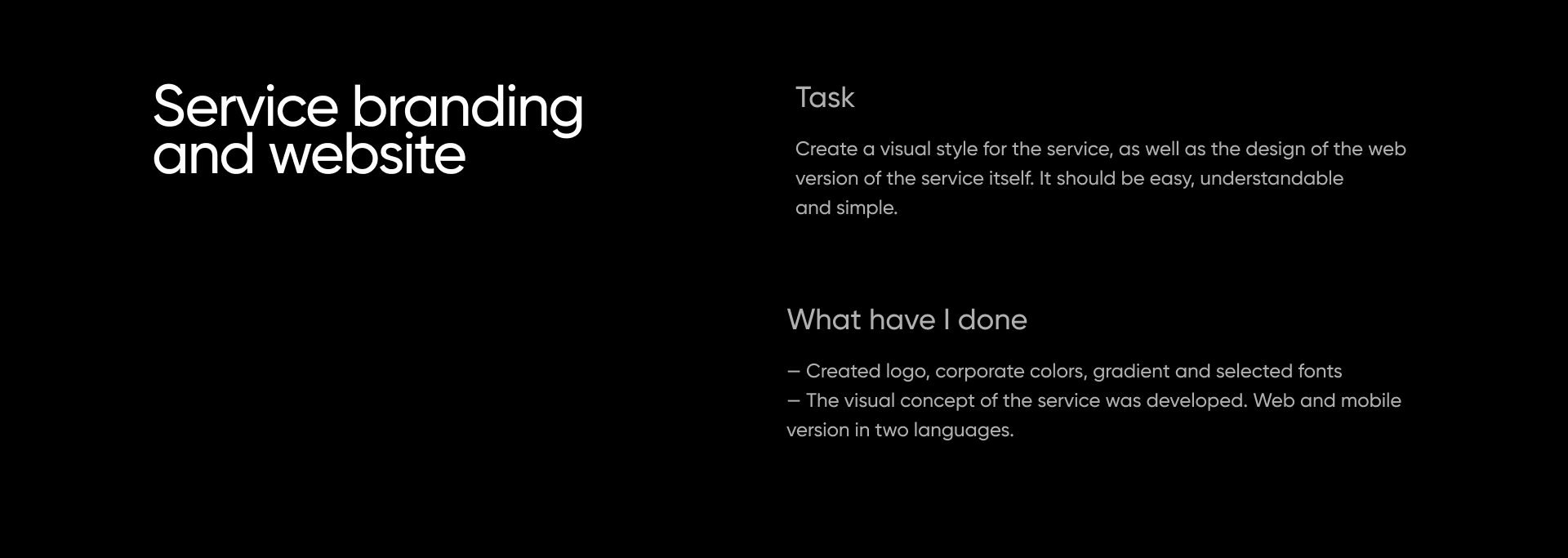 Service branding and website

Task

Create a visual style for the service, as well as the design of the web version of the service itself. It should be easy, understandable and simple.

What have I done

– Created logo, corporate colors, gradient and selected fonts
– The visual concept of the service was developed. Web and mobile version in two languages.